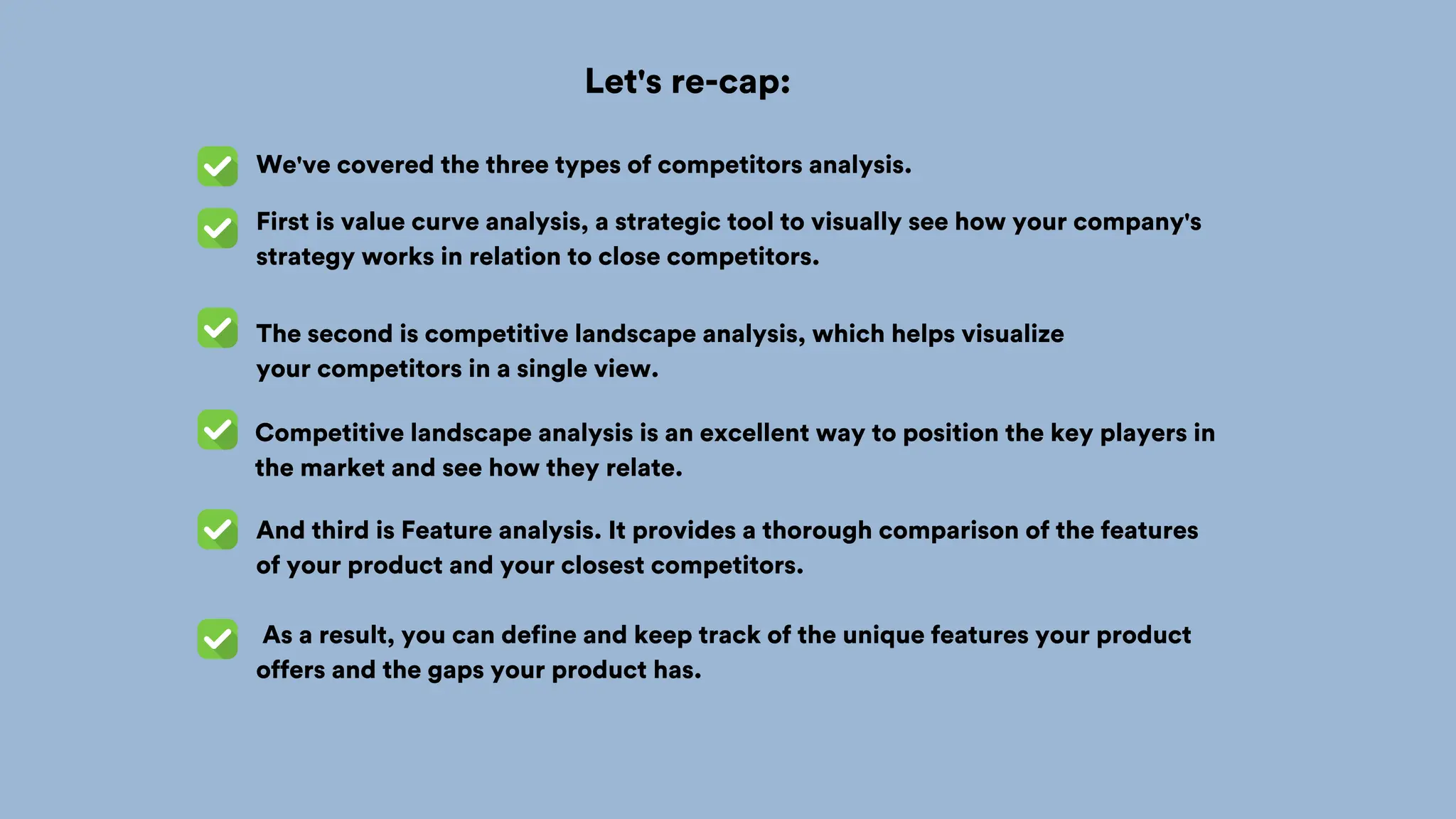 Let's re-cap:

We've covered the three types of competitors analysis.

First is value curve analysis, a strategic tool to visually see how your company's strategy works in relation to close competitors.

The second is competitive landscape analysis, which helps visualize your competitors in a single view.

Competitive landscape analysis is an excellent way to position the key players in the market and see how they relate.

And third is Feature analysis. It provides a thorough comparison of the features of your product and your closest competitors.

As a result, you can define and keep track of the unique features your product offers and the gaps your product has.